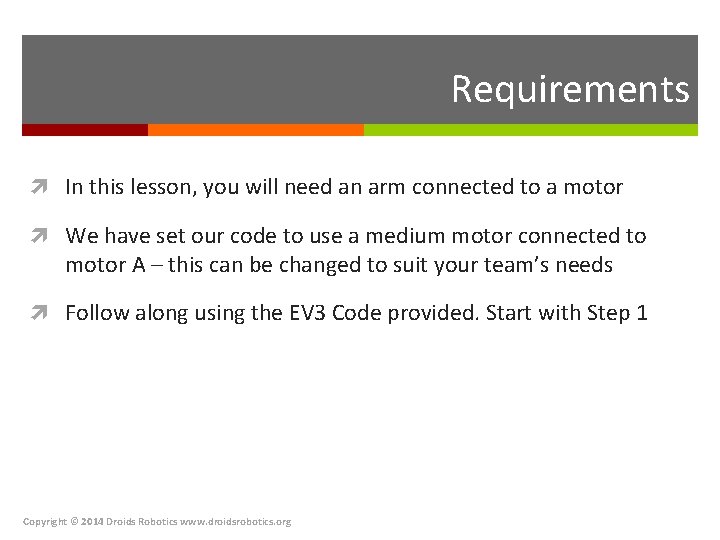 Requirements

In this lesson, you will need an arm connected to a motor

We have set our code to use a medium motor connected to motor A – this can be changed to suit your team's needs

Follow along using the EV3 Code provided. Start with Step 1

Copyright © 2014 Droids Robotics www.droidsrobotics.org